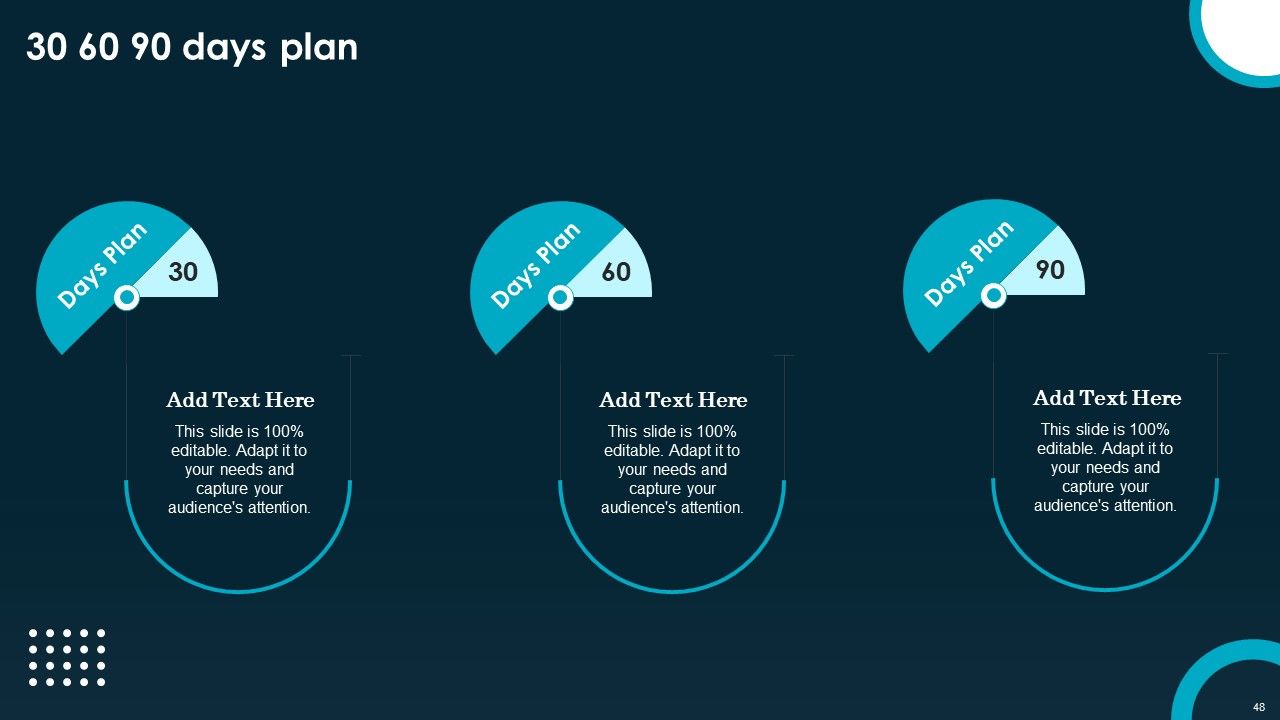 30 60 90 days plan

Days Plan
30

Add Text Here
This slide is 100% editable. Adapt it to your needs and capture your audience's attention.

Days Plan
60

Add Text Here
This slide is 100% editable. Adapt it to your needs and capture your audience's attention.

Days Plan
90

Add Text Here
This slide is 100% editable. Adapt it to your needs and capture your audience's attention.

48